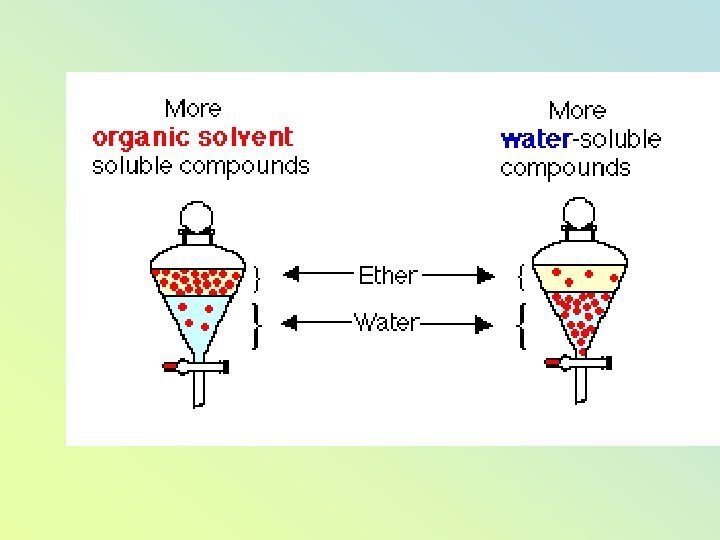 More
organic solvent
soluble compounds

More
water-soluble
compounds

Ether

Water